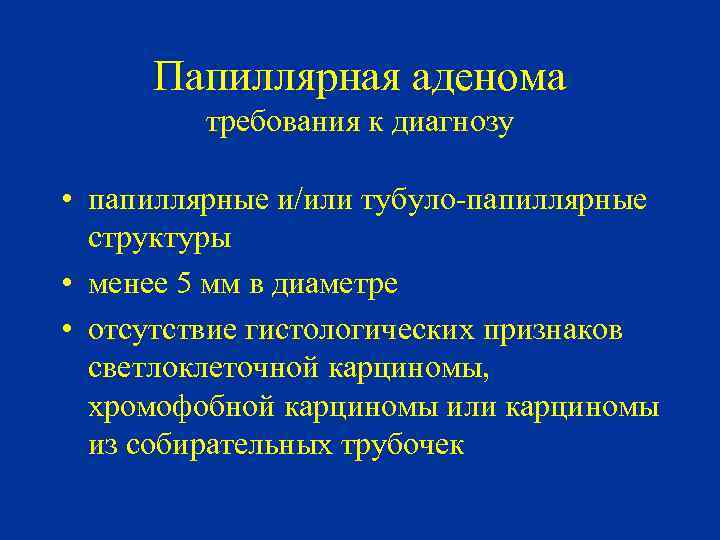 Папиллярная аденома
требования к диагнозу

• папиллярные и/или тубуло-папиллярные структуры
• менее 5 мм в диаметре
• отсутствие гистологических признаков светлоклеточной карциномы, хромофобной карциномы или карциномы из собирательных трубочек